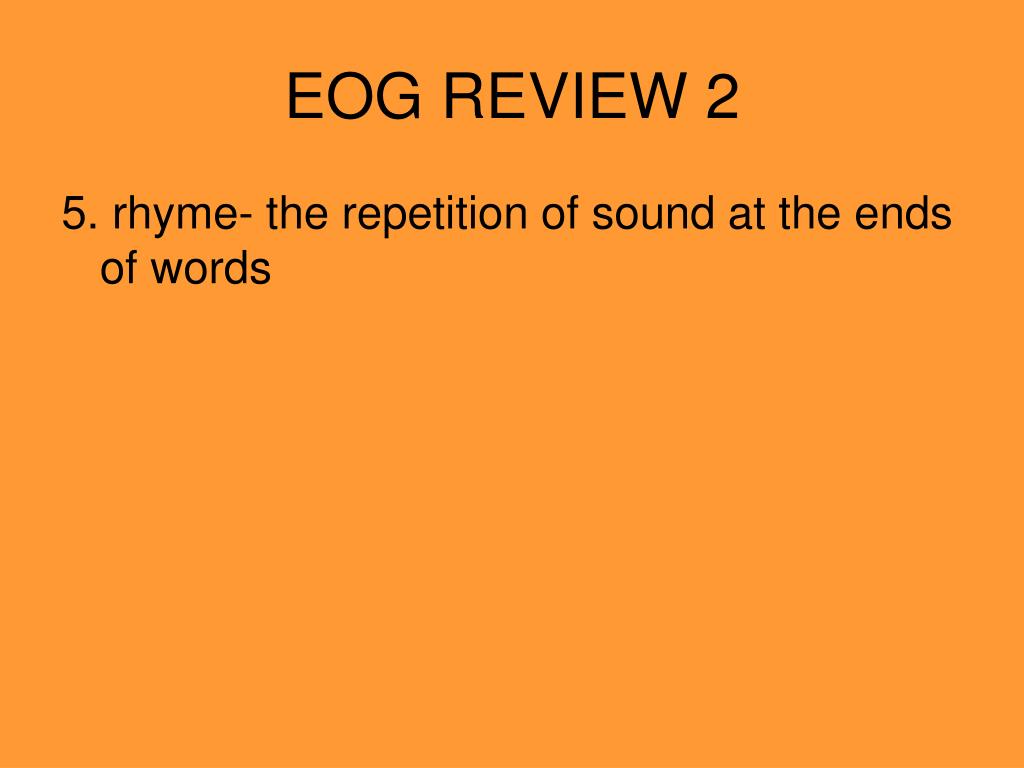 EOG REVIEW 2

5. rhyme- the repetition of sound at the ends of words